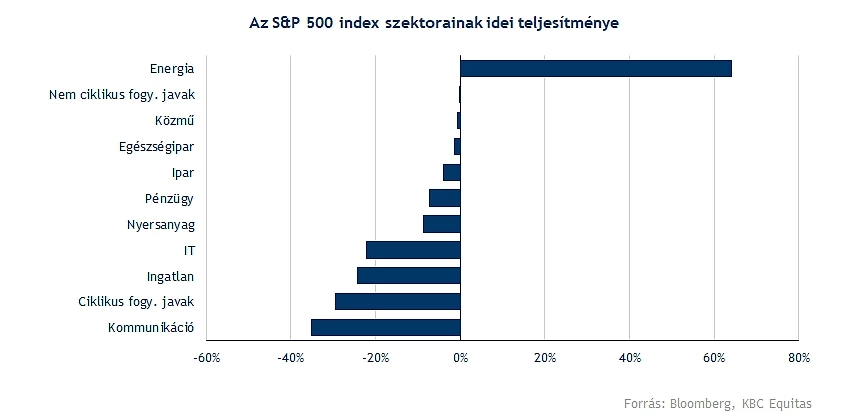 Az S&P 500 index szektorainak idei teljesítménye

Energia
Nem ciklikus fogy. javak
Közmű
Egészségipar
Ipar
Pénzügy
Nyersanyag
IT
Ingatlan
Ciklikus fogy. javak
Kommunikáció

-60%
-40%
-20%
0%
20%
40%
60%
80%

Forrás: Bloomberg, KBC Equitas